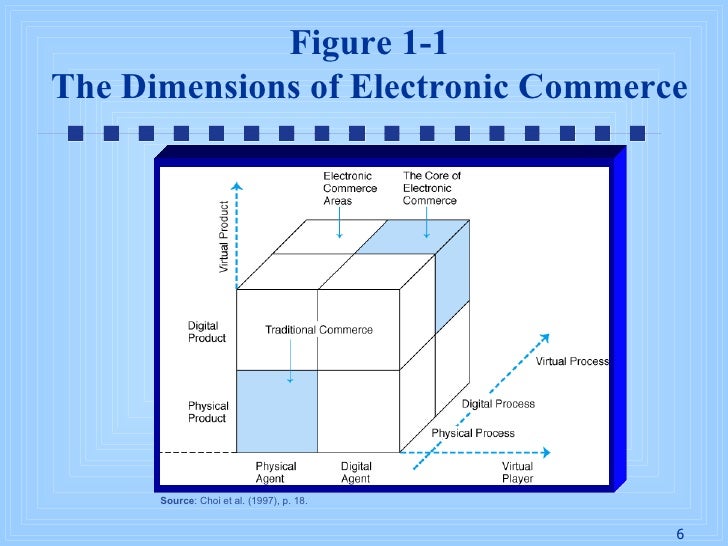 Figure 1-1
The Dimensions of Electronic Commerce

Electronic Commerce Areas

The Core of Electronic Commerce

Virtual Product

Digital Product

Traditional Commerce

Physical Product

Virtual Process

Digital Process

Physical Process

Physical Agent

Digital Agent

Virtual Player

Source: Choi et al. (1997), p. 18.

6